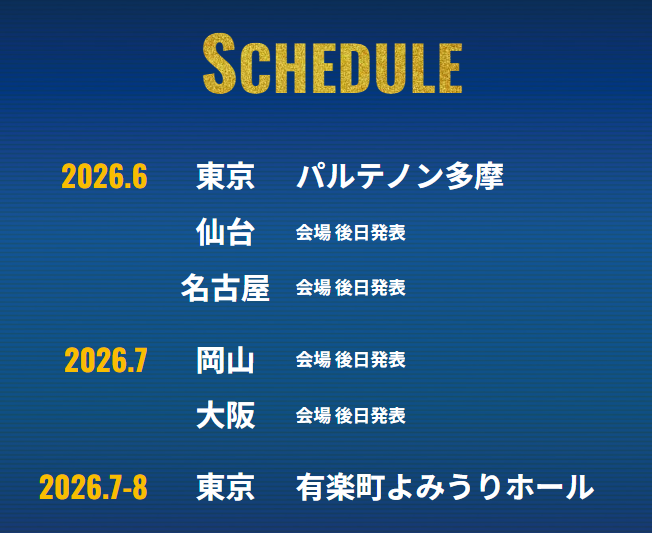 SCHEDULE

2026.6 東京 パルテノン多摩
仙台 会場 後日発表
名古屋 会場 後日発表

2026.7 岡山 会場 後日発表
大阪 会場 後日発表

2026.7-8 東京 有楽町よみうりホール